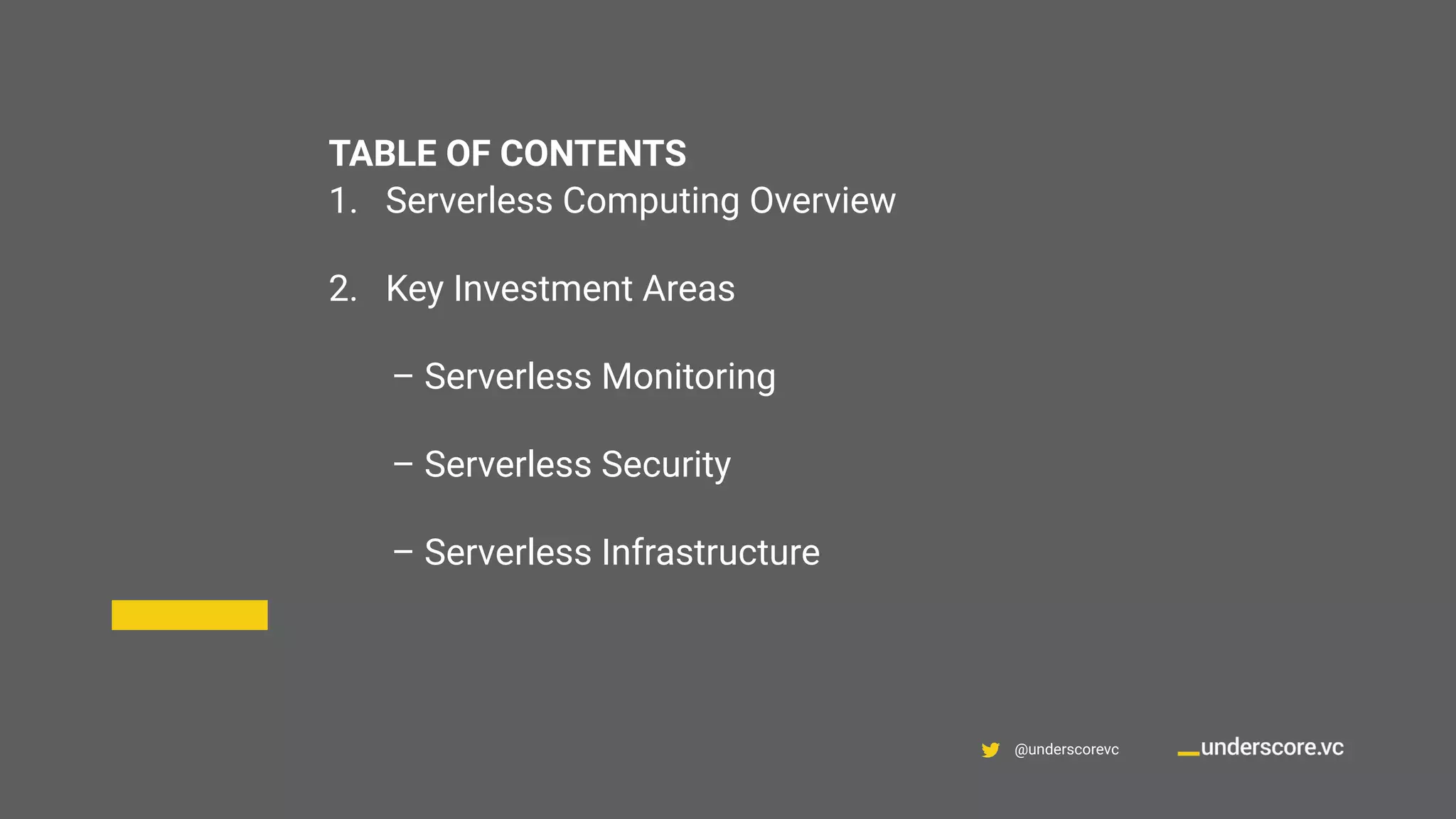 TABLE OF CONTENTS

1. Serverless Computing Overview

2. Key Investment Areas

– Serverless Monitoring

– Serverless Security

– Serverless Infrastructure

@underscorevc

_underscore.vc